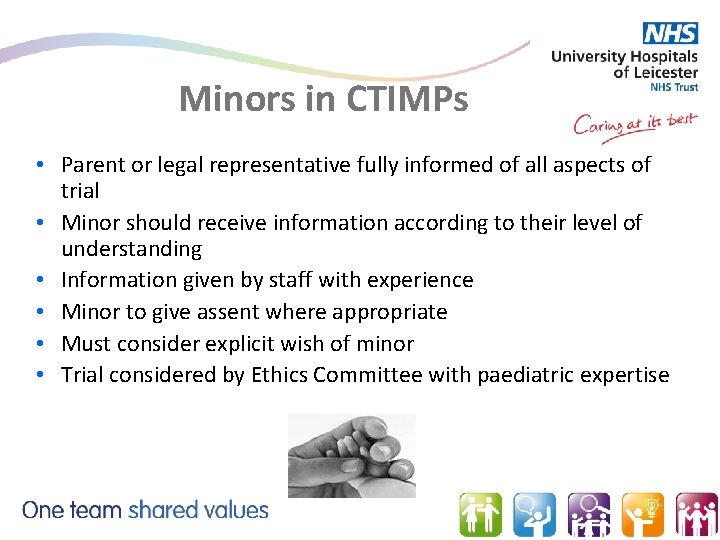 NHS
University Hospitals of Leicester
NHS Trust
Caring at its best

Minors in CTIMPs

• Parent or legal representative fully informed of all aspects of trial
• Minor should receive information according to their level of understanding
• Information given by staff with experience
• Minor to give assent where appropriate
• Must consider explicit wish of minor
• Trial considered by Ethics Committee with paediatric expertise

One team shared values